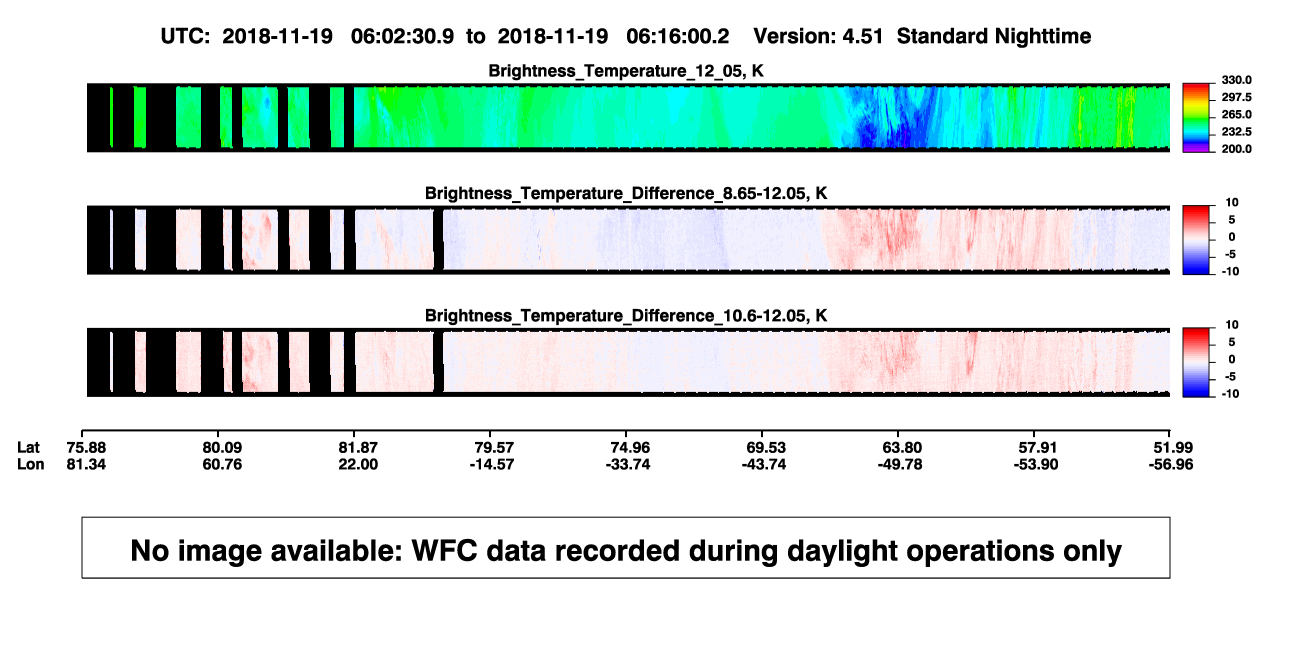 UTC: 2018-11-19 06:02:30.9 to 2018-11-19 06:16:00.2 Version: 4.51 Standard Nighttime

Brightness_Temperature_12_05, K

330.0
297.5
265.0
232.5
200.0

Brightness_Temperature_Difference_8.65-12.05, K

10
5
0
-5
-10

Brightness_Temperature_Difference_10.6-12.05, K

10
5
0
-5
-10

| Lat | 75.88 | 80.09 | 81.87 | 79.57 | 74.96 | 69.53 | 63.80 | 57.91 | 51.99 |
|---|---|---|---|---|---|---|---|---|---|
| Lon | 81.34 | 60.76 | 22.00 | -14.57 | -33.74 | -43.74 | -49.78 | -53.90 | -56.96 |

No image available: WFC data recorded during daylight operations only